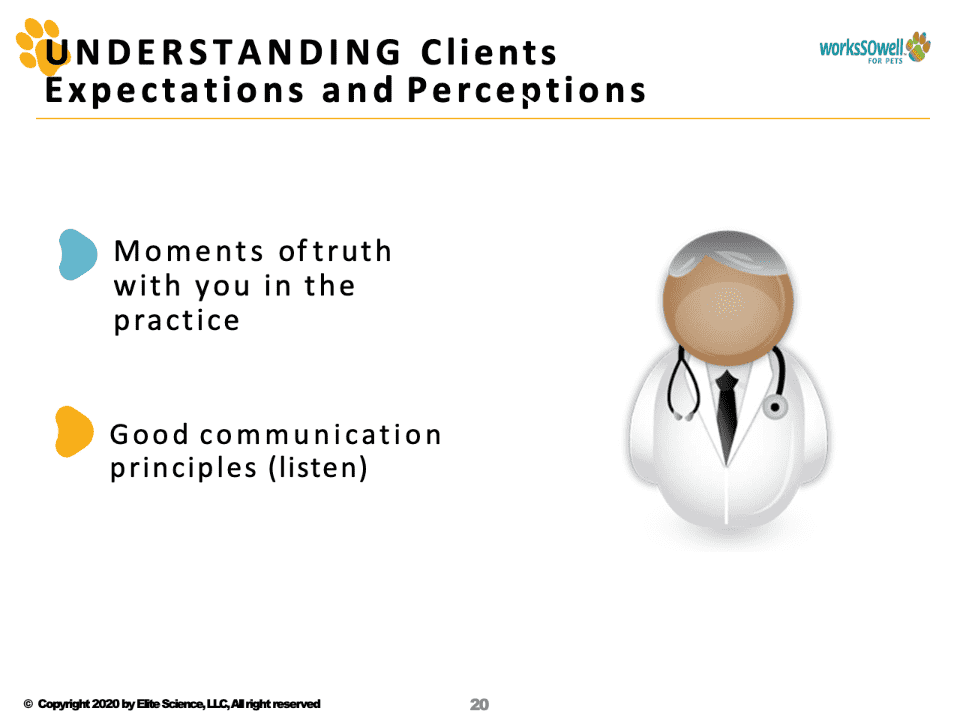 UNDERSTANDING Clients Expectations and Perceptions

worksSOwell FOR PETS

Moments oftruth with you in the practice

Good communication principles (listen)

© Copyright 2020 by Elite Science, LLC, All right reserved

20